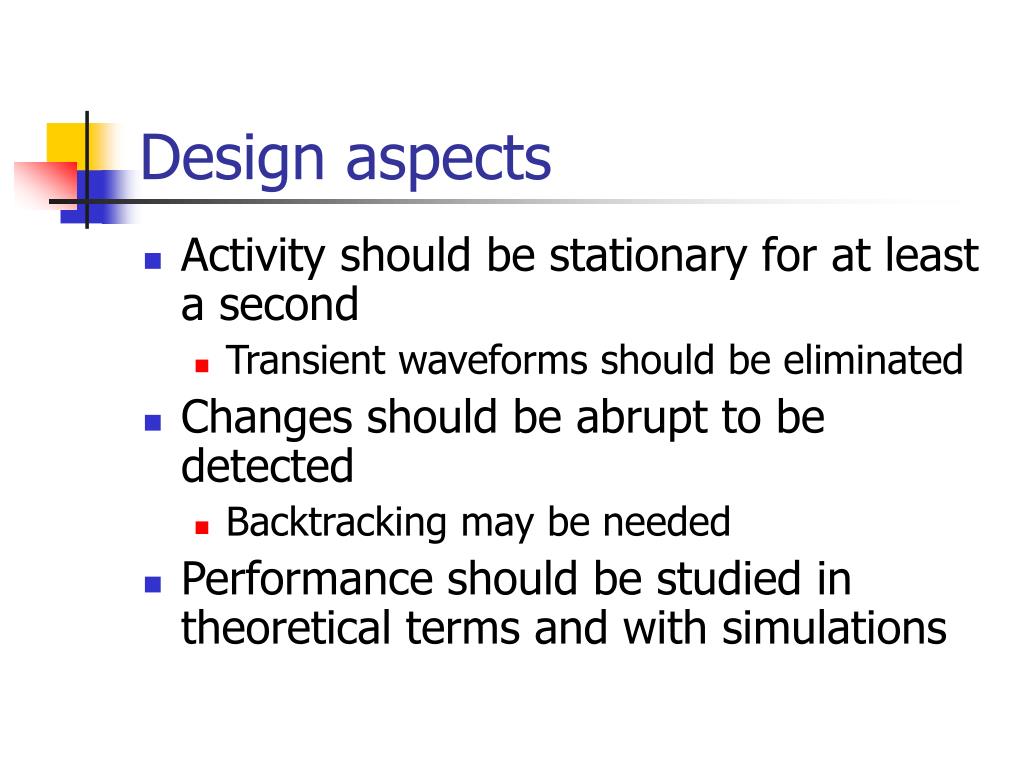 Design aspects

- Activity should be stationary for at least a second
  - Transient waveforms should be eliminated
- Changes should be abrupt to be detected
  - Backtracking may be needed
- Performance should be studied in theoretical terms and with simulations